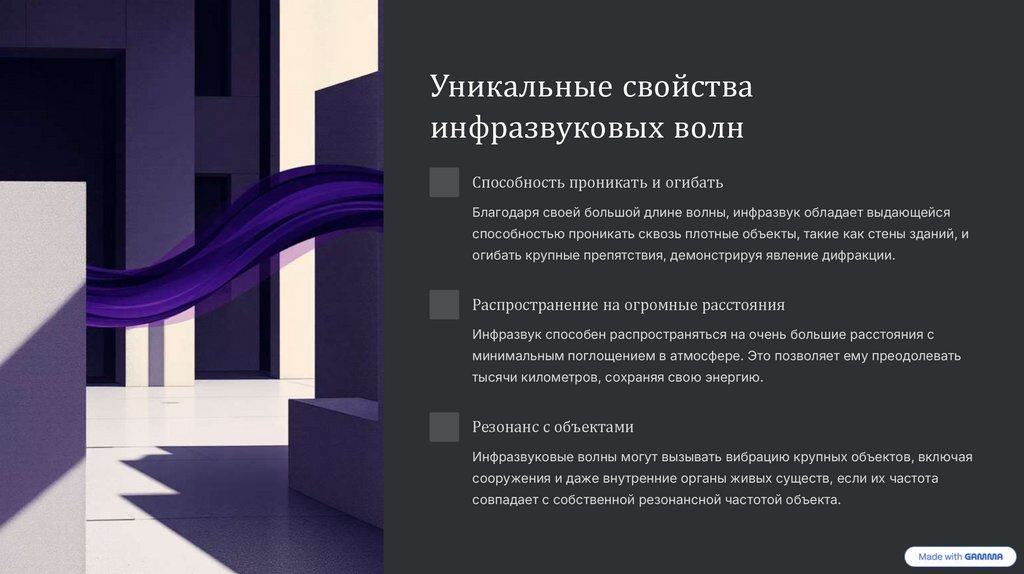 Уникальные свойства инфразвуковых волн

Способность проникать и огибать

Благодаря своей большой длине волны, инфразвук обладает выдающейся способностью проникать сквозь плотные объекты, такие как стены зданий, и огибать крупные препятствия, демонстрируя явление дифракции.

Распространение на огромные расстояния

Инфразвук способен распространяться на очень большие расстояния с минимальным поглощением в атмосфере. Это позволяет ему преодолевать тысячи километров, сохраняя свою энергию.

Резонанс с объектами

Инфразвуковые волны могут вызывать вибрацию крупных объектов, включая сооружения и даже внутренние органы живых существ, если их частота совпадает с собственной резонансной частотой объекта.

Made with GAMMA